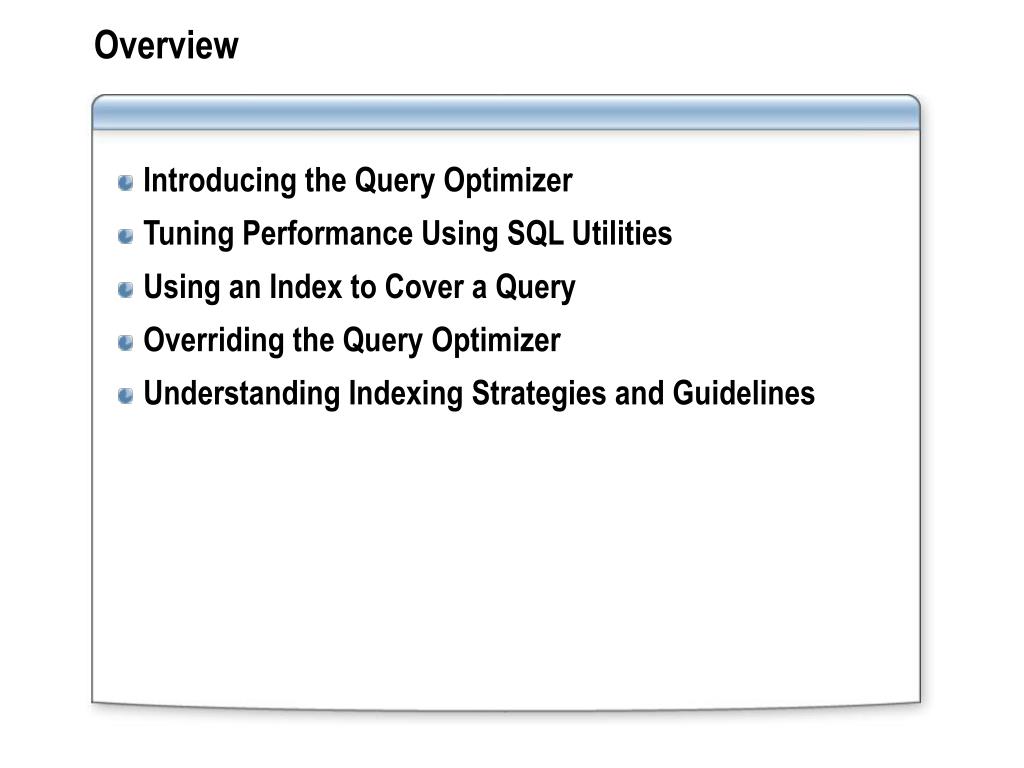 Overview

Introducing the Query Optimizer
Tuning Performance Using SQL Utilities
Using an Index to Cover a Query
Overriding the Query Optimizer
Understanding Indexing Strategies and Guidelines